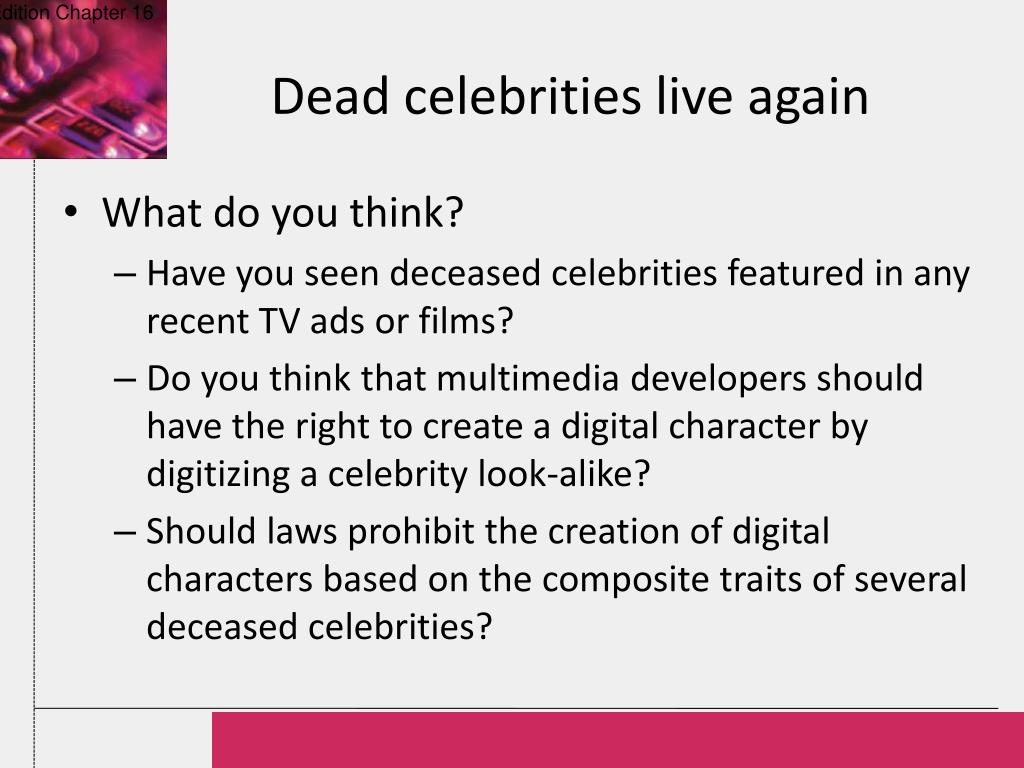 dition Chapter 16

Dead celebrities live again

• What do you think?
– Have you seen deceased celebrities featured in any recent TV ads or films?
– Do you think that multimedia developers should have the right to create a digital character by digitizing a celebrity look-alike?
– Should laws prohibit the creation of digital characters based on the composite traits of several deceased celebrities?